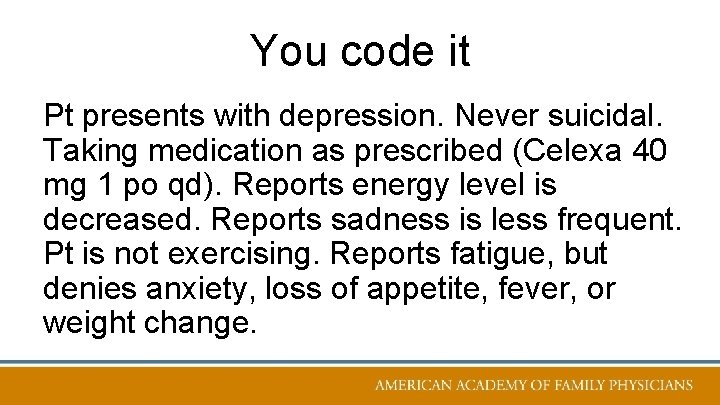 You code it

Pt presents with depression. Never suicidal. Taking medication as prescribed (Celexa 40 mg 1 po qd). Reports energy level is decreased. Reports sadness is less frequent. Pt is not exercising. Reports fatigue, but denies anxiety, loss of appetite, fever, or weight change.

AMERICAN ACADEMY OF FAMILY PHYSICIANS